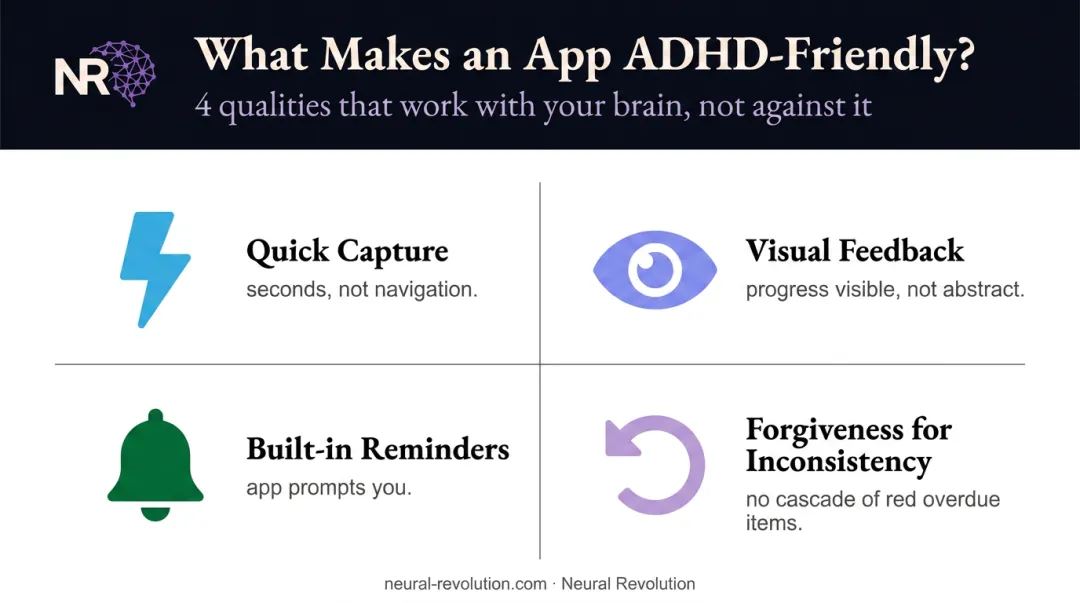 NR

What Makes an App ADHD-Friendly?

4 qualities that work with your brain, not against it

Quick Capture
seconds, not navigation.

Visual Feedback
progress visible, not abstract.

Built-in Reminders
app prompts you.

Forgiveness for Inconsistency
no cascade of red overdue items.

neural-revolution.com · Neural Revolution